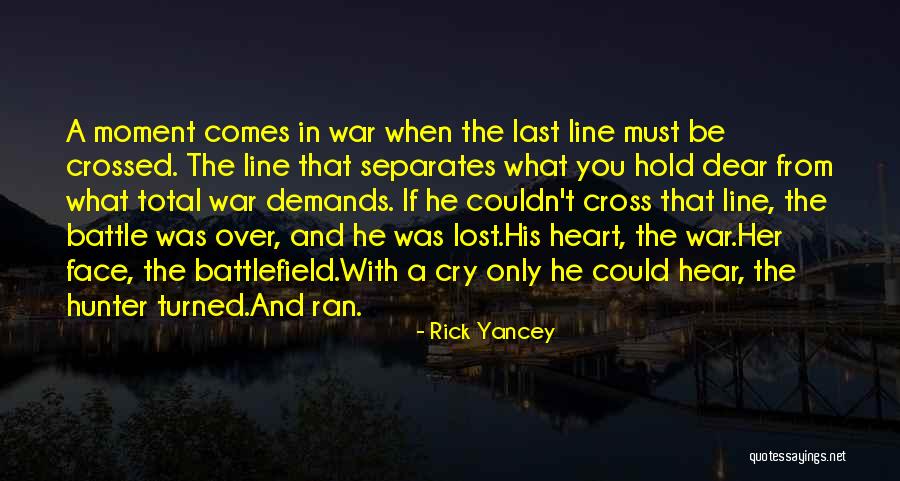 A moment comes in war when the last line must be crossed. The line that separates what you hold dear from what total war demands. If he couldn't cross that line, the battle was over, and he was lost.His heart, the war.Her face, the battlefield.With a cry only he could hear, the hunter turned.And ran.

- Rick Yancey

quotessayings.net